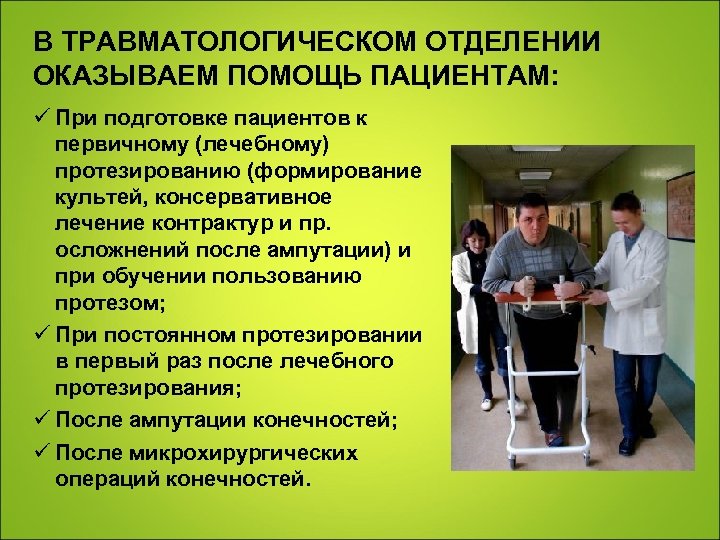 В ТРАВМАТОЛОГИЧЕСКОМ ОТДЕЛЕНИИ ОКАЗЫВАЕМ ПОМОЩЬ ПАЦИЕНТАМ:

✓ При подготовке пациентов к первичному (лечебному) протезированию (формирование культей, консервативное лечение контрактур и пр. осложнений после ампутации) и при обучении пользованию протезом;

✓ При постоянном протезировании в первый раз после лечебного протезирования;

✓ После ампутации конечностей;

✓ После микрохирургических операций конечностей.